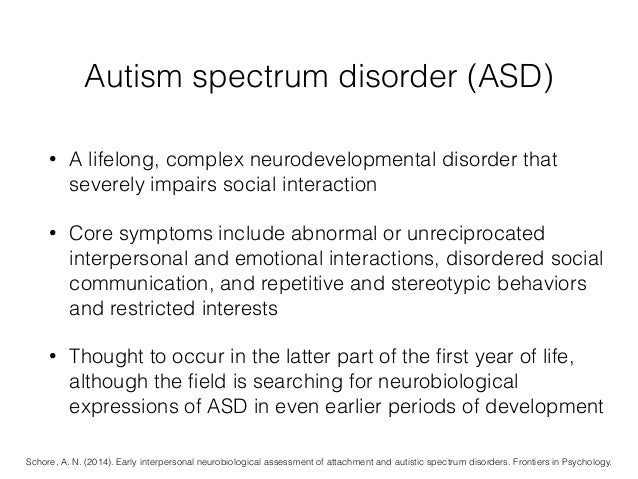 Autism spectrum disorder (ASD)

• A lifelong, complex neurodevelopmental disorder that severely impairs social interaction

• Core symptoms include abnormal or unreciprocated interpersonal and emotional interactions, disordered social communication, and repetitive and stereotypic behaviors and restricted interests

• Thought to occur in the latter part of the first year of life, although the field is searching for neurobiological expressions of ASD in even earlier periods of development

Schore, A. N. (2014). Early interpersonal neurobiological assessment of attachment and autistic spectrum disorders. Frontiers in Psychology.